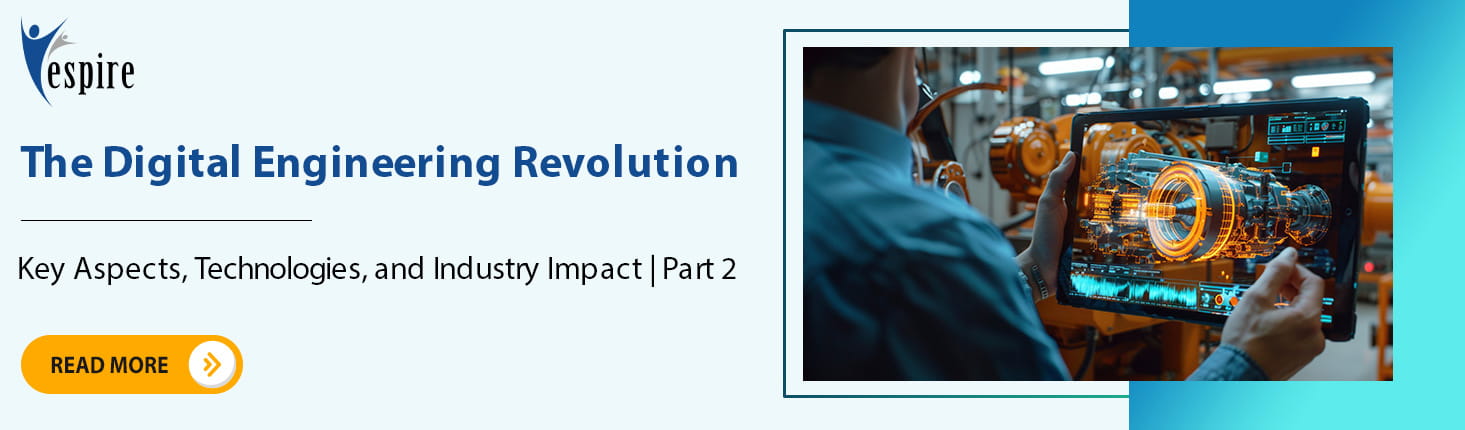 espire

The Digital Engineering Revolution

Key Aspects, Technologies, and Industry Impact | Part 2

READ MORE